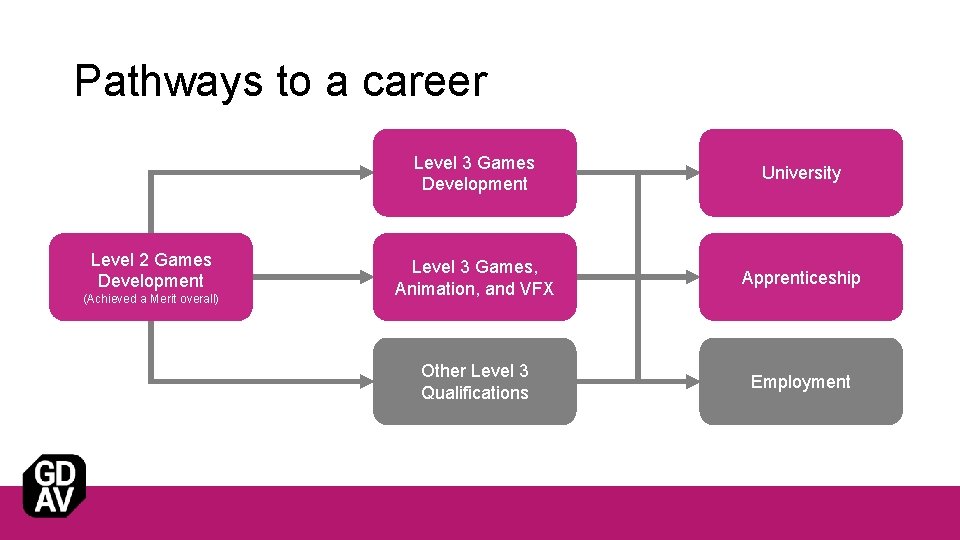 Pathways to a career

Level 2 Games Development
(Achieved a Merit overall)

Level 3 Games Development

Level 3 Games, Animation, and VFX

Other Level 3 Qualifications

University

Apprenticeship

Employment

GD
AV